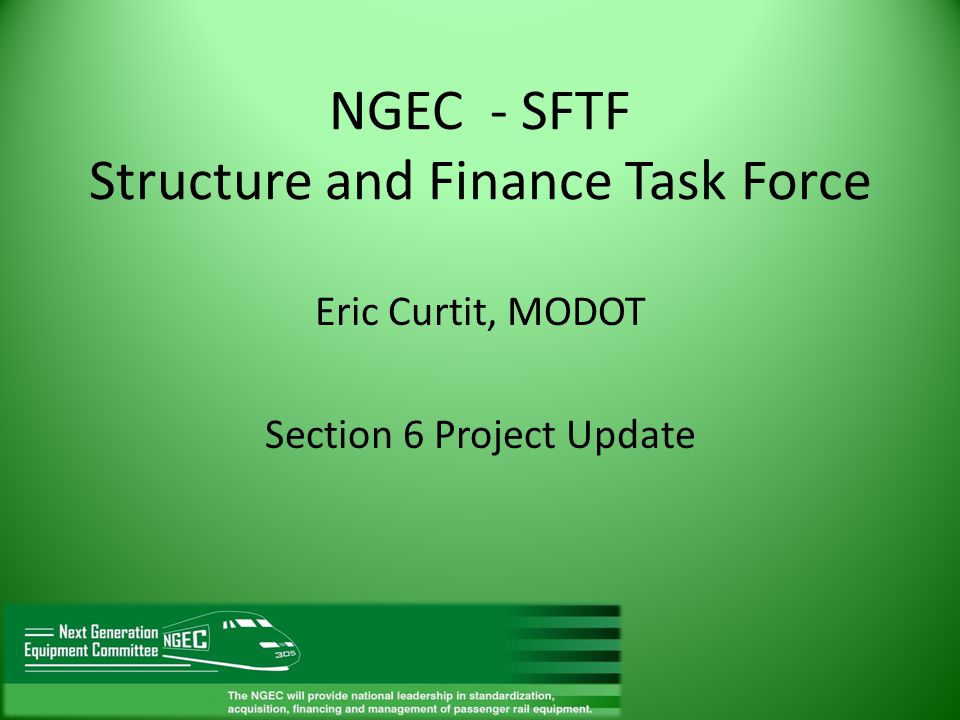 NGEC - SFTF
Structure and Finance Task Force

Eric Curtit, MODOT

Section 6 Project Update

Next Generation Equipment Committee NGEC

305

The NGEC will provide national leadership in standardization, acquisition, financing and management of passenger rail equipment.